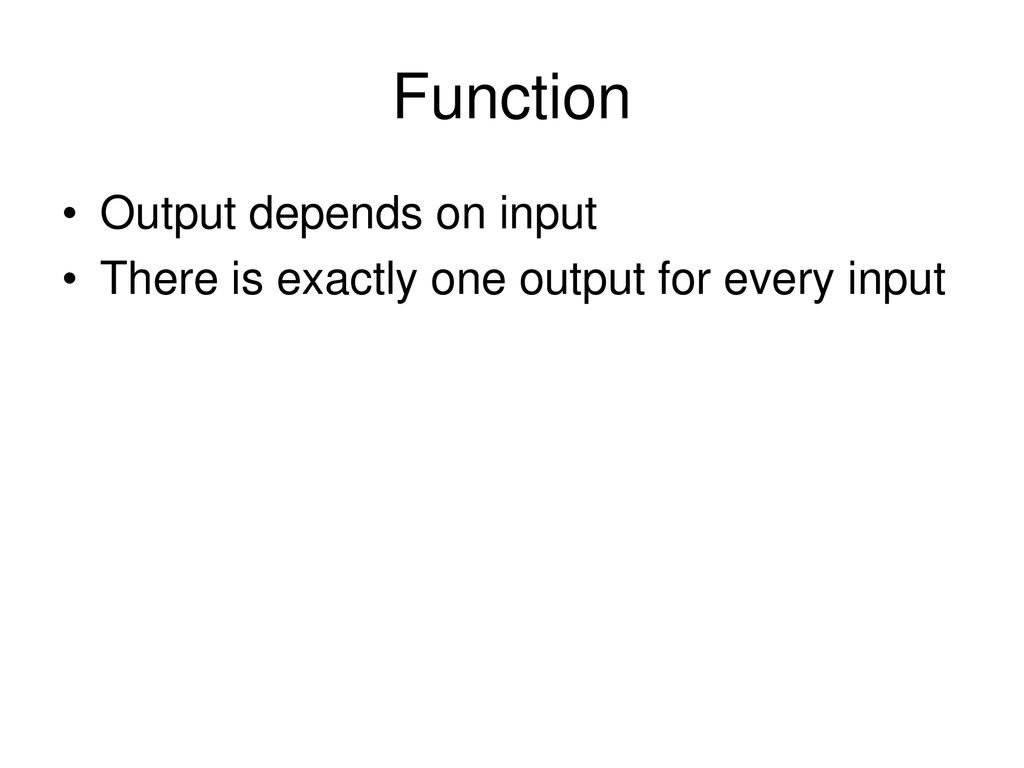 Function

• Output depends on input
• There is exactly one output for every input